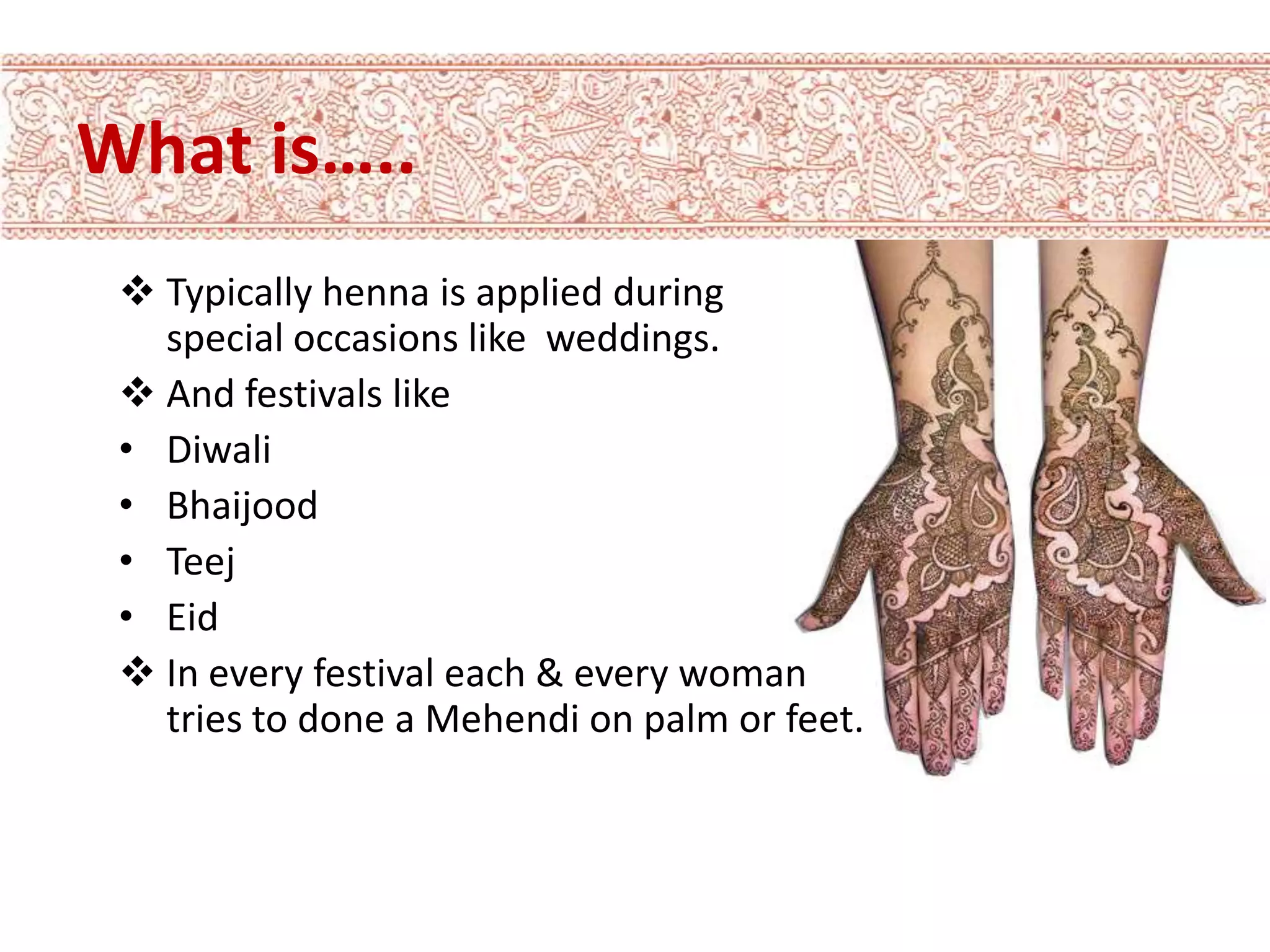 What is.....

❖ Typically henna is applied during special occasions like  weddings.

❖ And festivals like

• Diwali

• Bhaijood

• Teej

• Eid

❖ In every festival each & every woman tries to done a Mehendi on palm or feet.